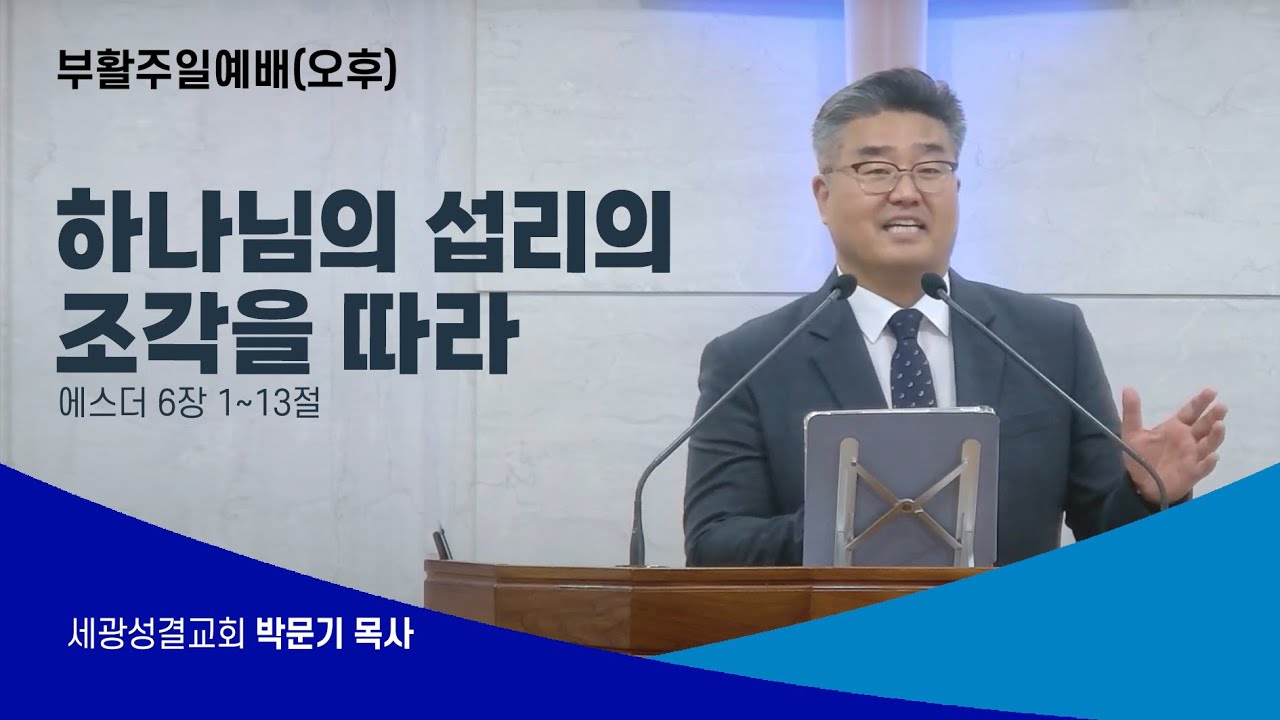 부활주일예배(오후)

하나님의 섭리의 조각을 따라

에스더 6장 1~13절

세광성결교회 박문기 목사